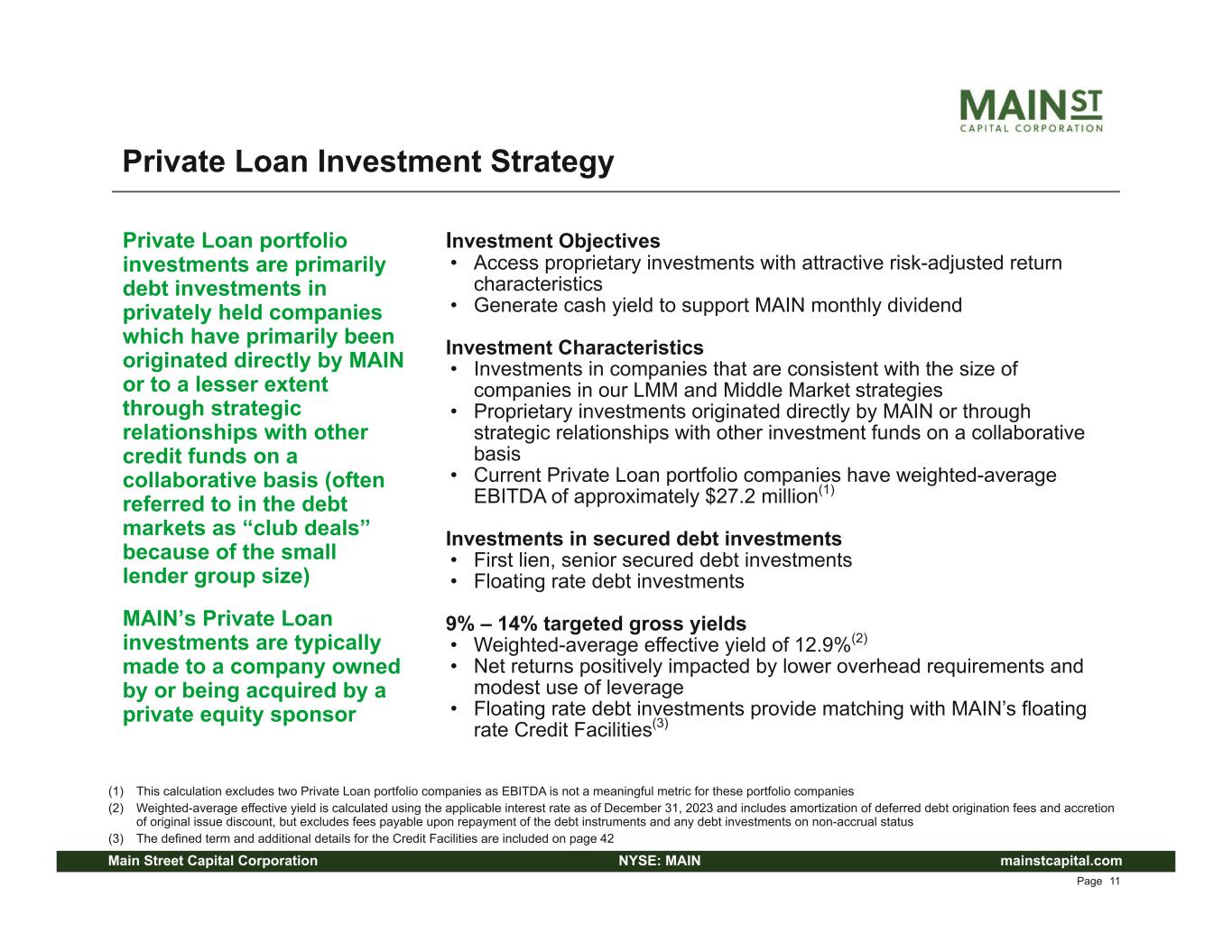 MAIN ST
CAPITAL CORPORATION

Private Loan Investment Strategy

Private Loan portfolio investments are primarily debt investments in privately held companies which have primarily been originated directly by MAIN or to a lesser extent through strategic relationships with other credit funds on a collaborative basis (often referred to in the debt markets as “club deals” because of the small lender group size)

MAIN’s Private Loan investments are typically made to a company owned by or being acquired by a private equity sponsor

Investment Objectives
• Access proprietary investments with attractive risk-adjusted return characteristics
• Generate cash yield to support MAIN monthly dividend

Investment Characteristics
• Investments in companies that are consistent with the size of companies in our LMM and Middle Market strategies
• Proprietary investments originated directly by MAIN or through strategic relationships with other investment funds on a collaborative basis
• Current Private Loan portfolio companies have weighted-average EBITDA of approximately \$27.2 million$^{(1)}$

Investments in secured debt investments
• First lien, senior secured debt investments
• Floating rate debt investments

9% – 14% targeted gross yields
• Weighted-average effective yield of 12.9%$^{(2)}$
• Net returns positively impacted by lower overhead requirements and modest use of leverage
• Floating rate debt investments provide matching with MAIN’s floating rate Credit Facilities$^{(3)}$

(1) This calculation excludes two Private Loan portfolio companies as EBITDA is not a meaningful metric for these portfolio companies
(2) Weighted-average effective yield is calculated using the applicable interest rate as of December 31, 2023 and includes amortization of deferred debt origination fees and accretion of original issue discount, but excludes fees payable upon repayment of the debt instruments and any debt investments on non-accrual status
(3) The defined term and additional details for the Credit Facilities are included on page 42

Main Street Capital Corporation NYSE: MAIN mainstcapital.com
Page 11